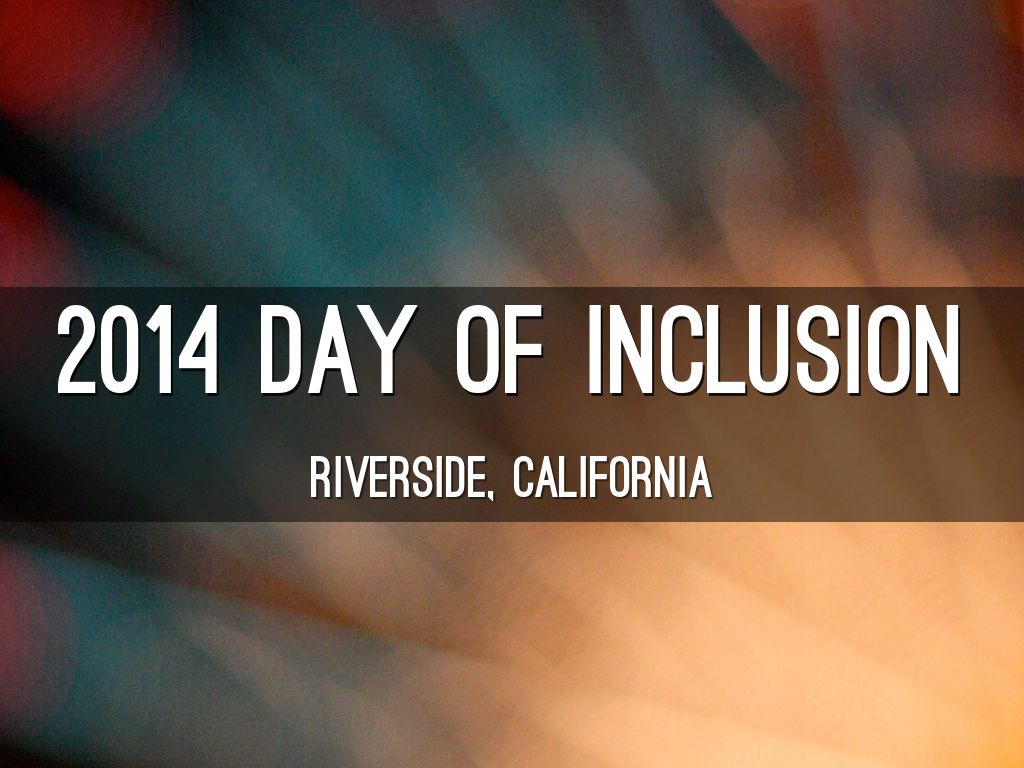 2014 DAY OF INCLUSION

RIVERSIDE, CALIFORNIA